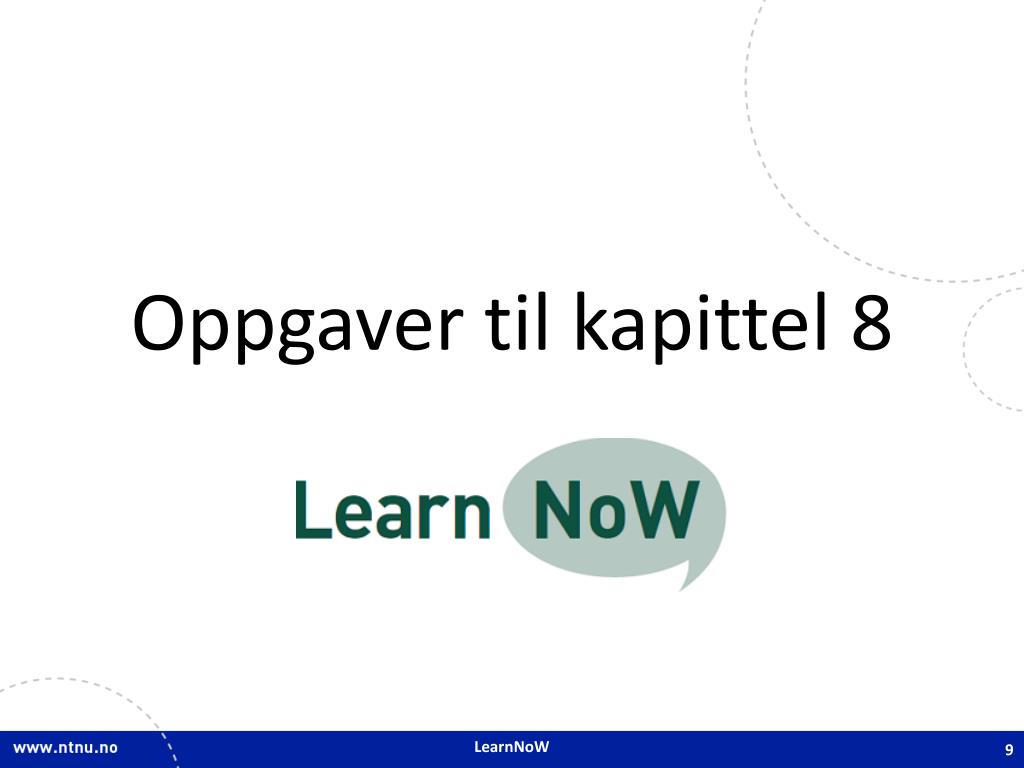 Oppgaver til kapittel 8

Learn NoW

www.ntnu.no

LearnNoW

9